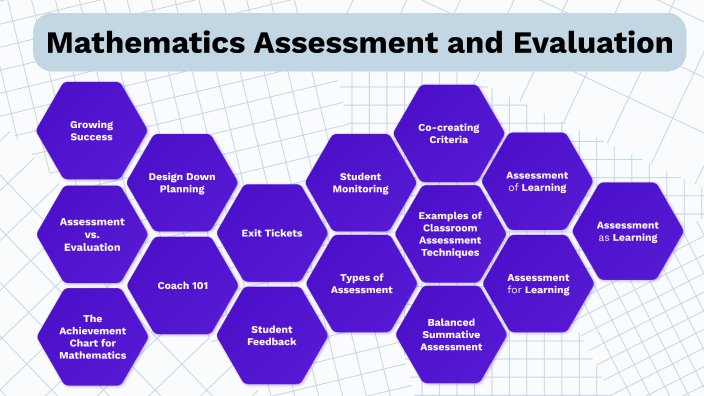 Mathematics Assessment and Evaluation

Growing Success

Assessment vs. Evaluation

The Achievement Chart for Mathematics

Design Down Planning

Coach 101

Exit Tickets

Student Feedback

Student Monitoring

Types of Assessment

Co-creating Criteria

Examples of Classroom Assessment Techniques

Balanced Summative Assessment

Assessment of Learning

Assessment for Learning

Assessment as Learning